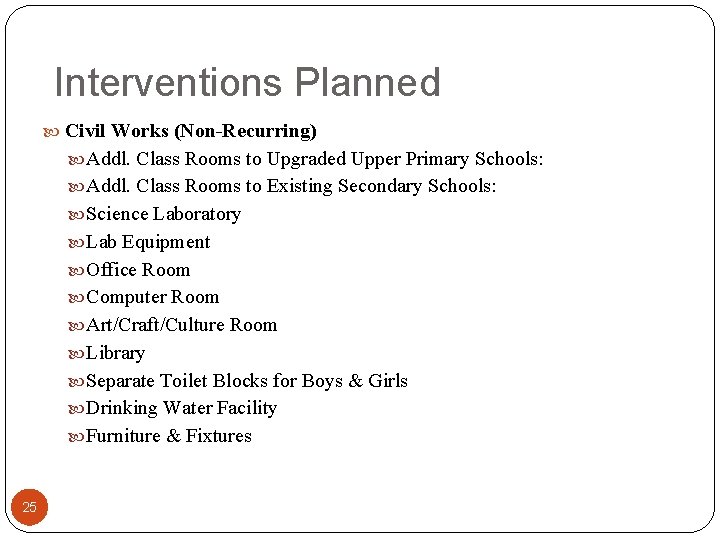 Interventions Planned

Civil Works (Non-Recurring)

Addl. Class Rooms to Upgraded Upper Primary Schools:

Addl. Class Rooms to Existing Secondary Schools:

Science Laboratory

Lab Equipment

Office Room

Computer Room

Art/Craft/Culture Room

Library

Separate Toilet Blocks for Boys & Girls

Drinking Water Facility

Furniture & Fixtures

25